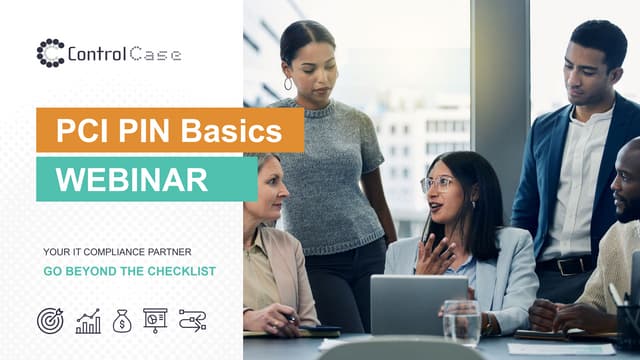 ControlCase

PCI PIN Basics

WEBINAR

YOUR IT COMPLIANCE PARTNER

GO BEYOND THE CHECKLIST